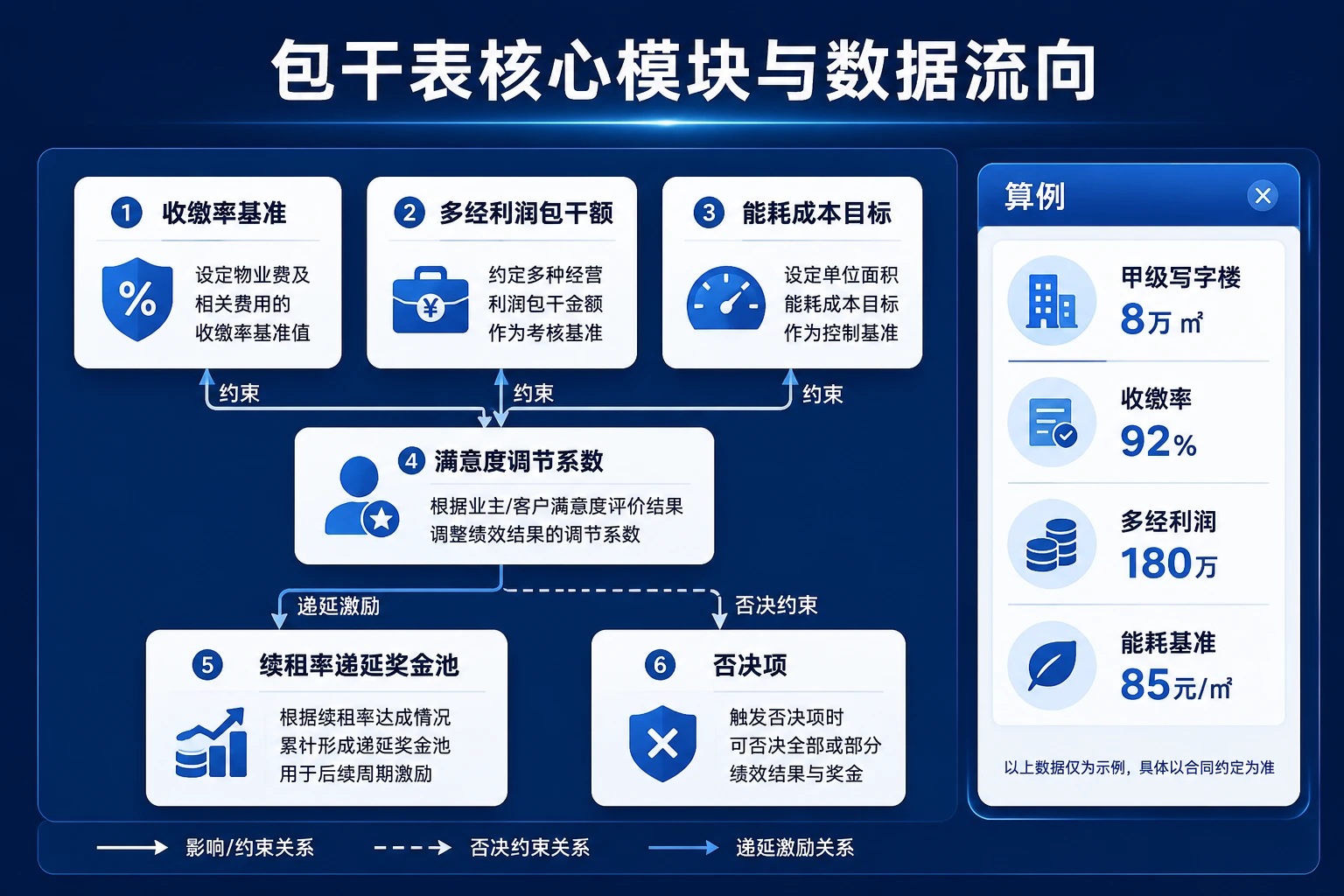 包干表核心模块与数据流向

1 收缴率基准
%
设定物业费及相关费用的收缴率基准值

2 多经利润包干额
¥
约定多种经营利润包干金额作为考核基准

3 能耗成本目标
设定单位面积能耗成本目标作为控制基准

约束
约束
约束

4 满意度调节系数
根据业主/客户满意度评价结果调整绩效结果的调节系数

递延激励
否决约束

5 续租率递延奖金池
根据续租率达成情况累计形成递延奖金池用于后续周期激励

6 否决项
触发否决项时可否决全部或部分绩效结果与奖金

影响/约束关系
否决约束关系
递延激励关系

算例

甲级写字楼
8万 ㎡

收缴率
92%

多经利润
180万

能耗基准
85元/㎡

以上数据仅为示例，具体以合同约定为准